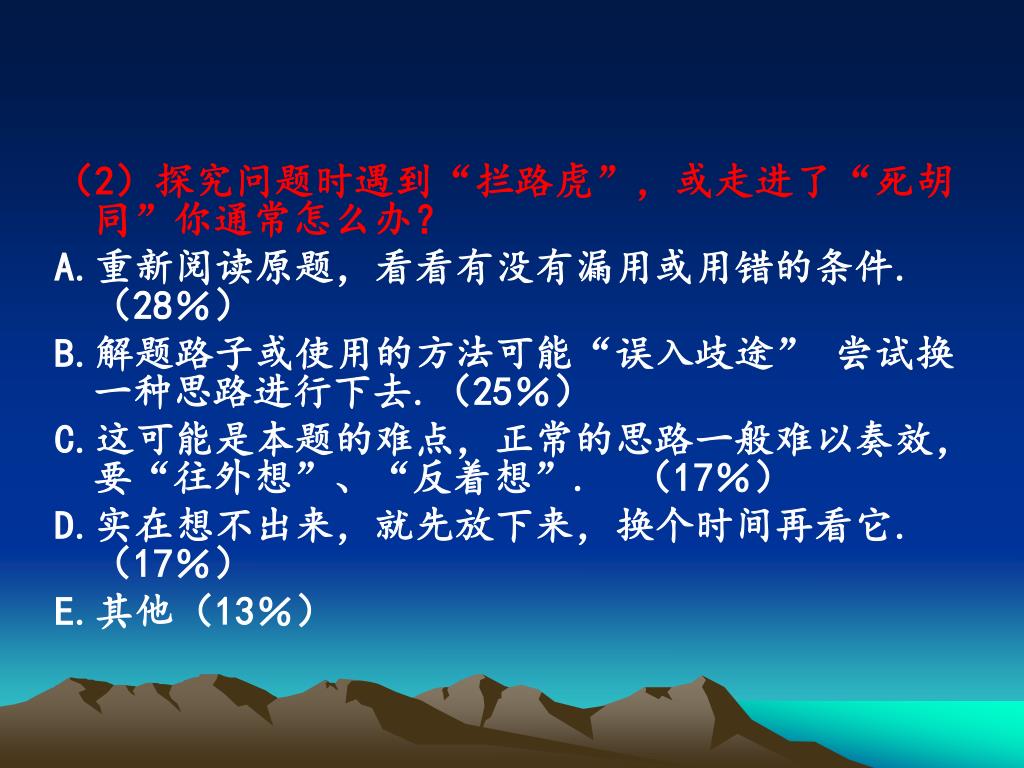 （2）探究问题时遇到“拦路虎”，或走进了“死胡同”你通常怎么办？

A.重新阅读原题，看看有没有漏用或用错的条件.（28%）

B.解题路子或使用的方法可能“误入歧途” 尝试换一种思路进行下去.（25%）

C.这可能是本题的难点，正常的思路一般难以奏效，要“往外想”、“反着想”.　（17%）

D.实在想不出来，就先放下来，换个时间再看它.（17%）

E.其他（13%）